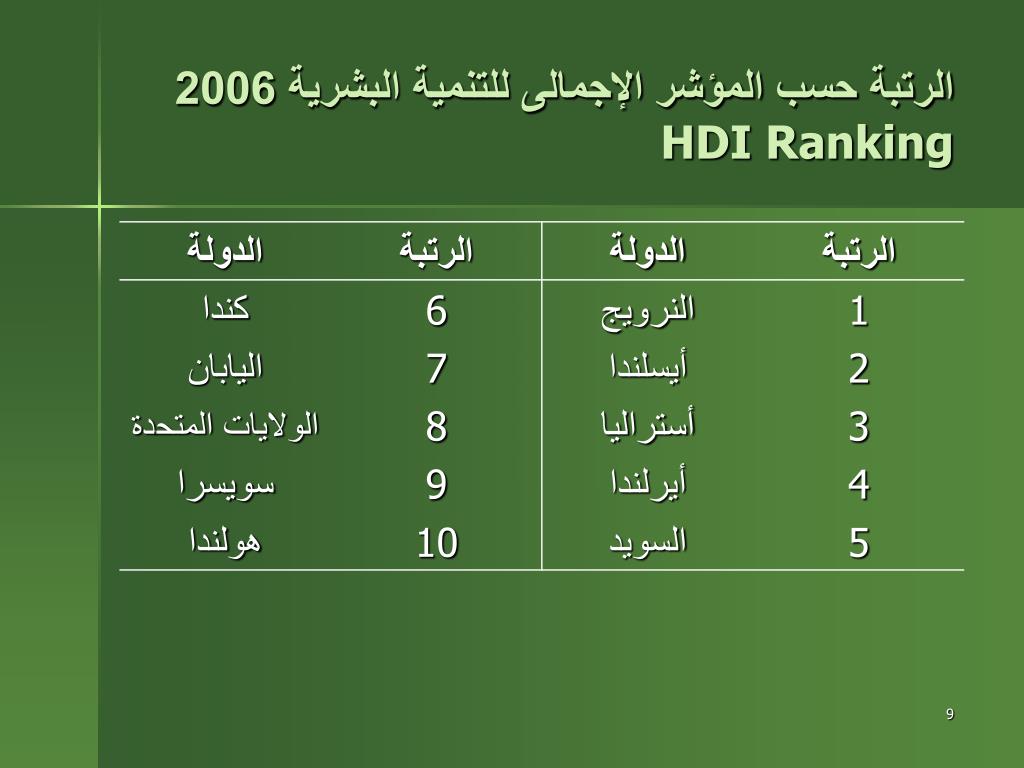 الرتبة حسب المؤشر الإجمالى للتنمية البشرية 2006
HDI Ranking

| الرتبة | الدولة | الرتبة | الدولة |
|---|---|---|---|
| 1 | النرويج | 6 | كندا |
| 2 | أيسلندا | 7 | اليابان |
| 3 | أستراليا | 8 | الولايات المتحدة |
| 4 | أيرلندا | 9 | سويسرا |
| 5 | السويد | 10 | هولندا |

9